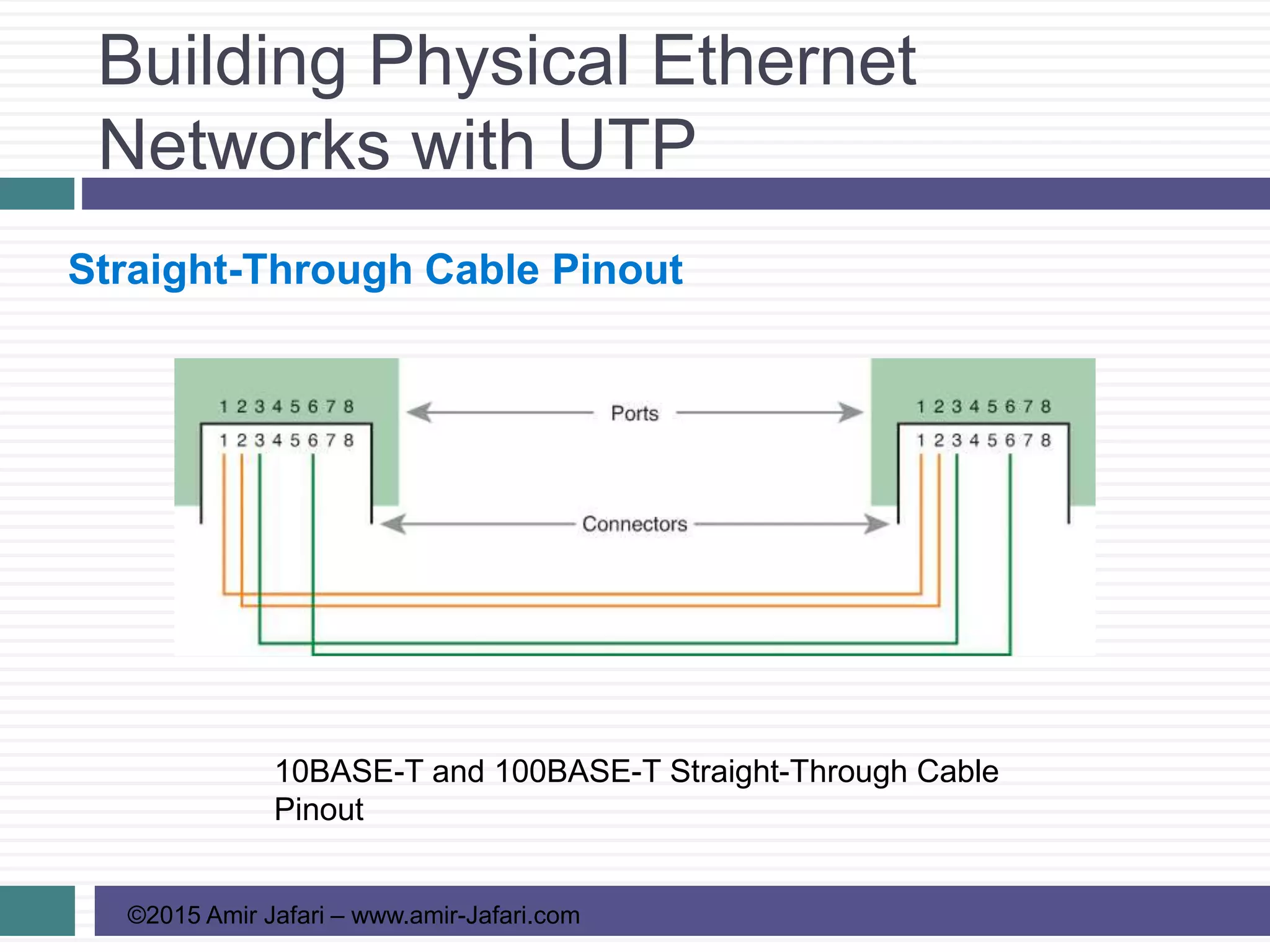 Building Physical Ethernet Networks with UTP

Straight-Through Cable Pinout

1 2 3 4 5 6 7 8

1 2 3 4 5 6 7 8

Ports

1 2 3 4 5 6 7 8

1 2 3 4 5 6 7 8

Connectors

10BASE-T and 100BASE-T Straight-Through Cable Pinout

©2015 Amir Jafari – www.amir-Jafari.com